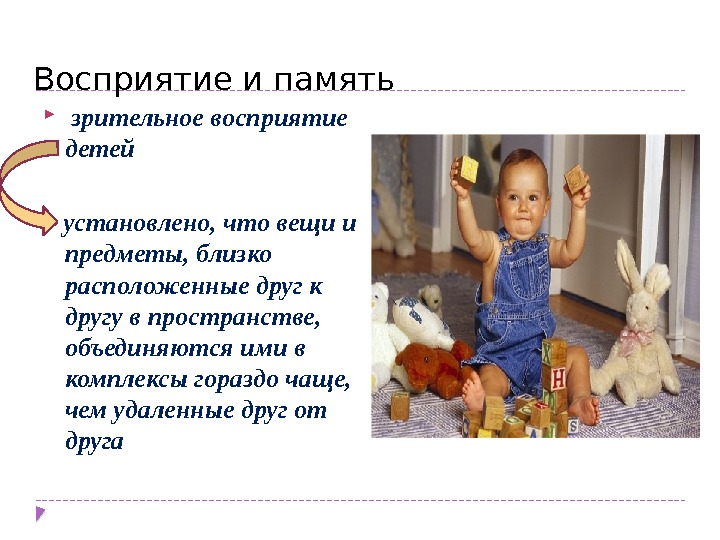 Восприятие и память

зрительное восприятие детей

установлено, что вещи и предметы, близко расположенные друг к другу в пространстве, объединяются ими в комплексы гораздо чаще, чем удаленные друг от друга